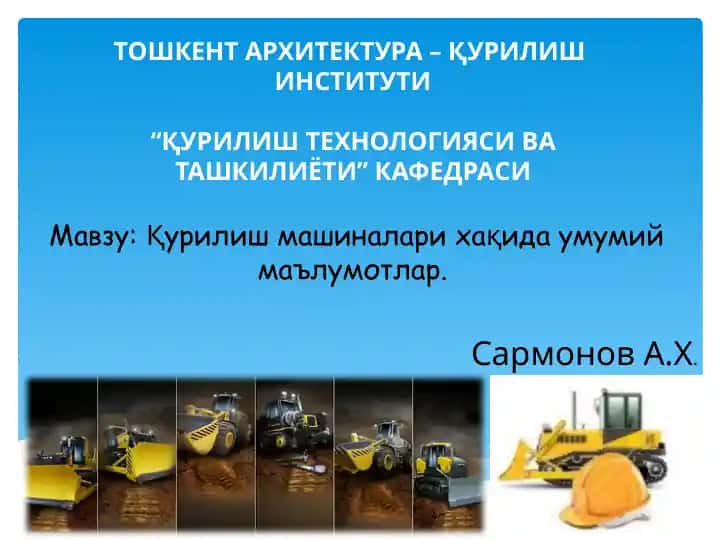 ТОШКЕНТ АРХИТЕКТУРА – ҚУРИЛИШ ИНСТИТУТИ

“ҚУРИЛИШ ТЕХНОЛОГИЯСИ ВА ТАШКИЛИЁТИ” КАФЕДРАСИ

Мавзу: Қурилиш машиналари хақида умумий маълумотлар.

Сармонов А.Х.